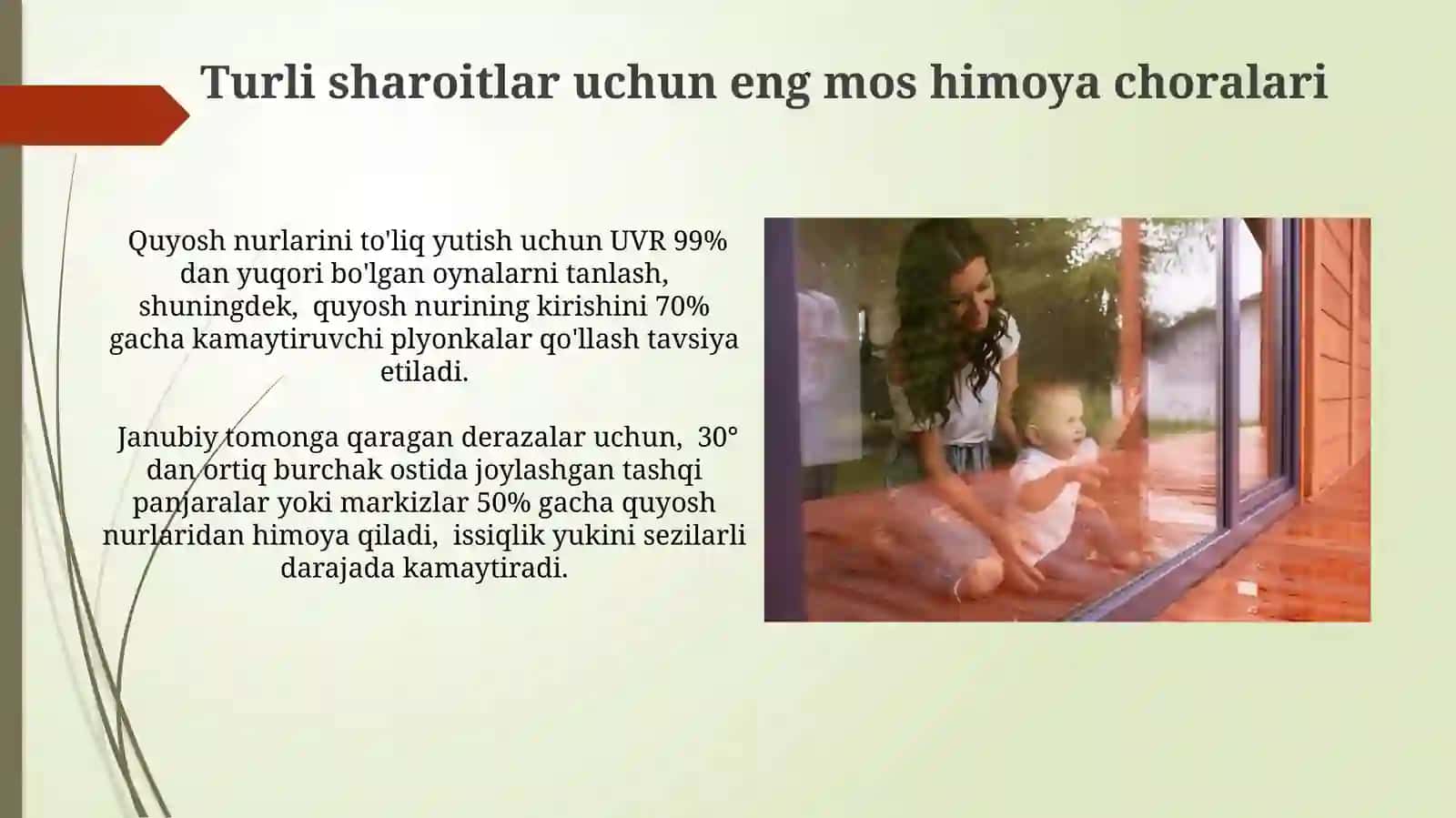 Turli sharoitlar uchun eng mos himoya choralari

Quyosh nurlarini to'liq yutish uchun UVR 99% dan yuqori bo'lgan oynalarni tanlash, shuningdek,  quyosh nurining kirishini 70% gacha kamaytiruvchi plyonkalar qo'llash tavsiya etiladi.

Janubiy tomonga qaragan derazalar uchun,  30° dan ortiq burchak ostida joylashgan tashqi panjaralar yoki markizlar 50% gacha quyosh nurlaridan himoya qiladi,  issiqlik yukini sezilarli darajada kamaytiradi.